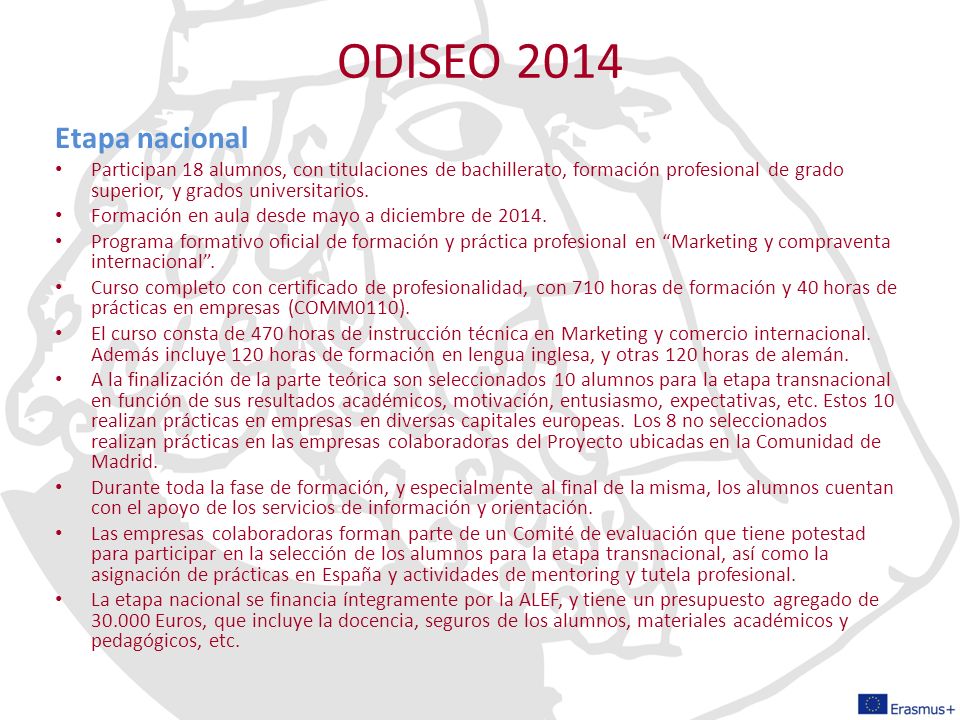 ODISEO 2014

Etapa nacional

• Participan 18 alumnos, con titulaciones de bachillerato, formación profesional de grado superior, y grados universitarios.
• Formación en aula desde mayo a diciembre de 2014.
• Programa formativo oficial de formación y práctica profesional en “Marketing y compraventa internacional”.
• Curso completo con certificado de profesionalidad, con 710 horas de formación y 40 horas de prácticas en empresas (COMM0110).
• El curso consta de 470 horas de instrucción técnica en Marketing y comercio internacional. Además incluye 120 horas de formación en lengua inglesa, y otras 120 horas de alemán.
• A la finalización de la parte teórica son seleccionados 10 alumnos para la etapa transnacional en función de sus resultados académicos, motivación, entusiasmo, expectativas, etc. Estos 10 realizan prácticas en empresas en diversas capitales europeas. Los 8 no seleccionados realizan prácticas en las empresas colaboradoras del Proyecto ubicadas en la Comunidad de Madrid.
• Durante toda la fase de formación, y especialmente al final de la misma, los alumnos cuentan con el apoyo de los servicios de información y orientación.
• Las empresas colaboradoras forman parte de un Comité de evaluación que tiene potestad para participar en la selección de los alumnos para la etapa transnacional, así como la asignación de prácticas en España y actividades de mentoring y tutela profesional.
• La etapa nacional se financia íntegramente por la ALEF, y tiene un presupuesto agregado de 30.000 Euros, que incluye la docencia, seguros de los alumnos, materiales académicos y pedagógicos, etc.

Erasmus+